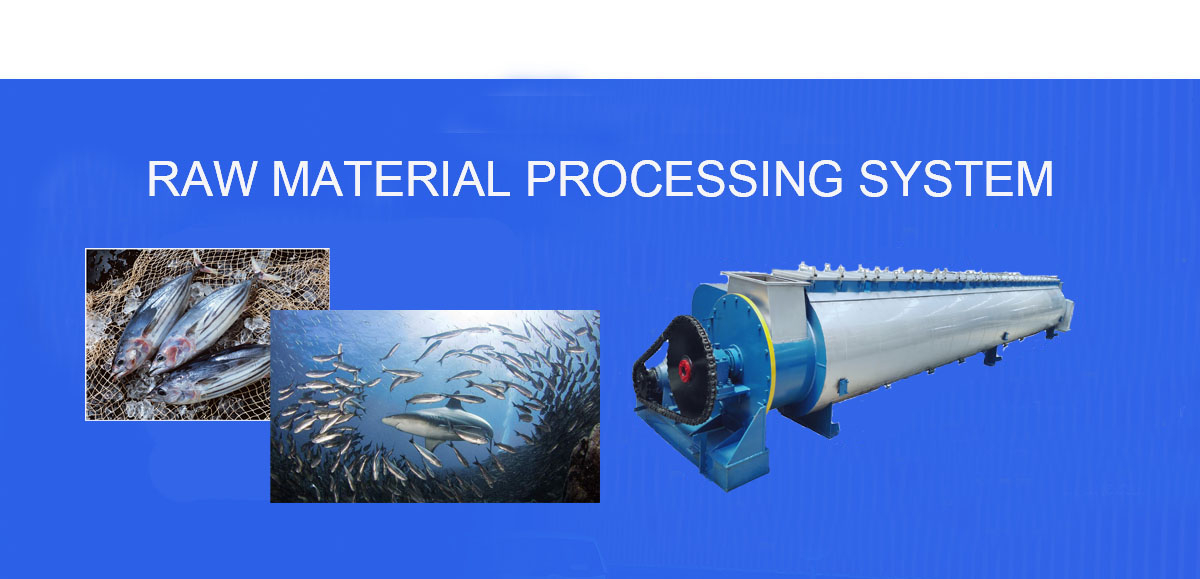 RAW MATERIAL PROCESSING SYSTEM